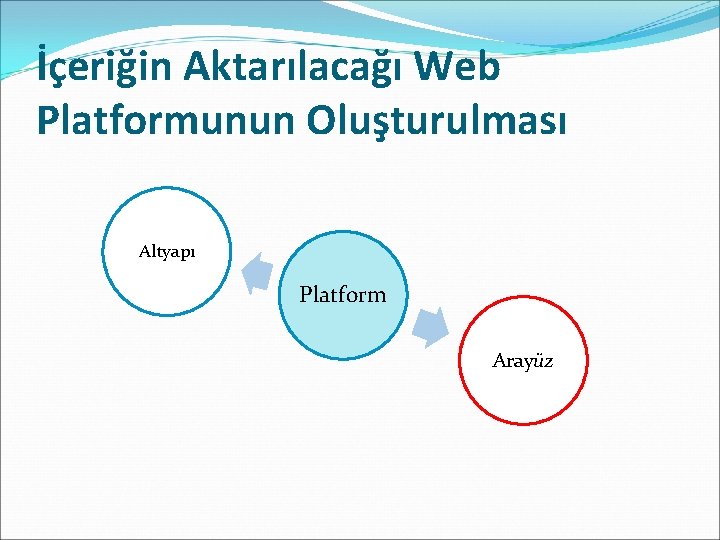 İçeriğin Aktarılacağı Web Platformunun Oluşturulması

Altyapı

Platform

Arayüz